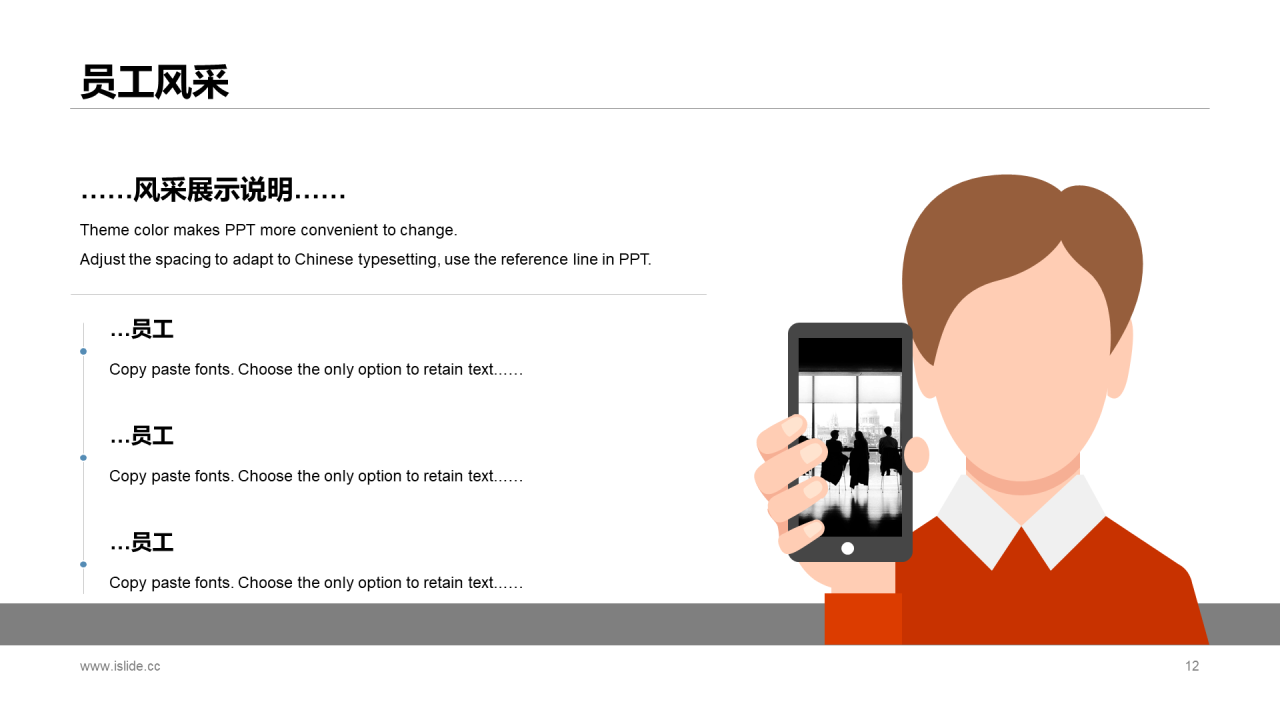 员工风采

……风采展示说明……

Theme color makes PPT more convenient to change.
Adjust the spacing to adapt to Chinese typesetting, use the reference line in PPT.

…员工

Copy paste fonts. Choose the only option to retain text……

…员工

Copy paste fonts. Choose the only option to retain text……

…员工

Copy paste fonts. Choose the only option to retain text……

www.islide.cc

12